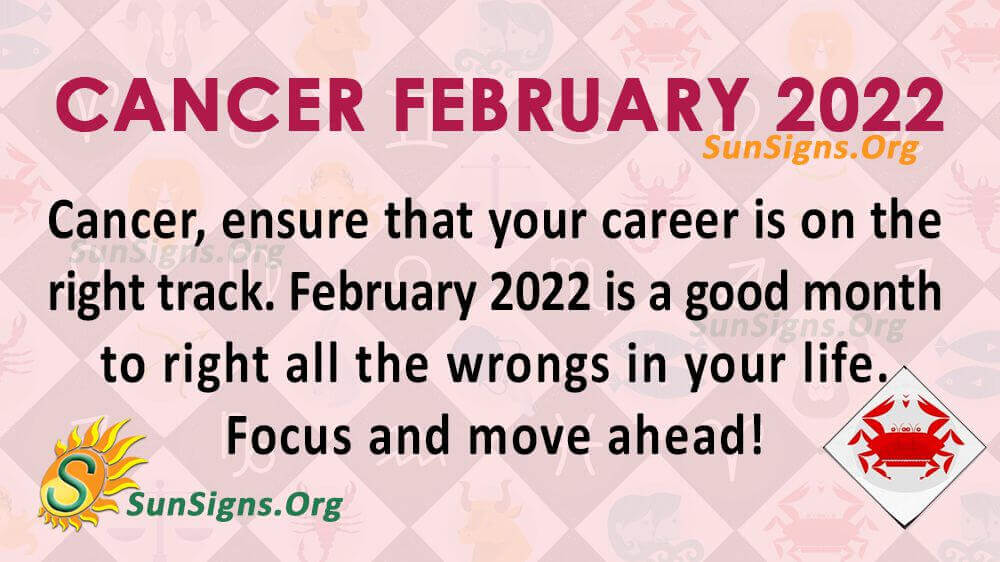 CANCER FEBRUARY 2022

SunSigns.Org

Cancer, ensure that your career is on the right track. February 2022 is a good month to right all the wrongs in your life. Focus and move ahead!

SunSigns.Org

SunSigns.Org

S

SunSigns.Org